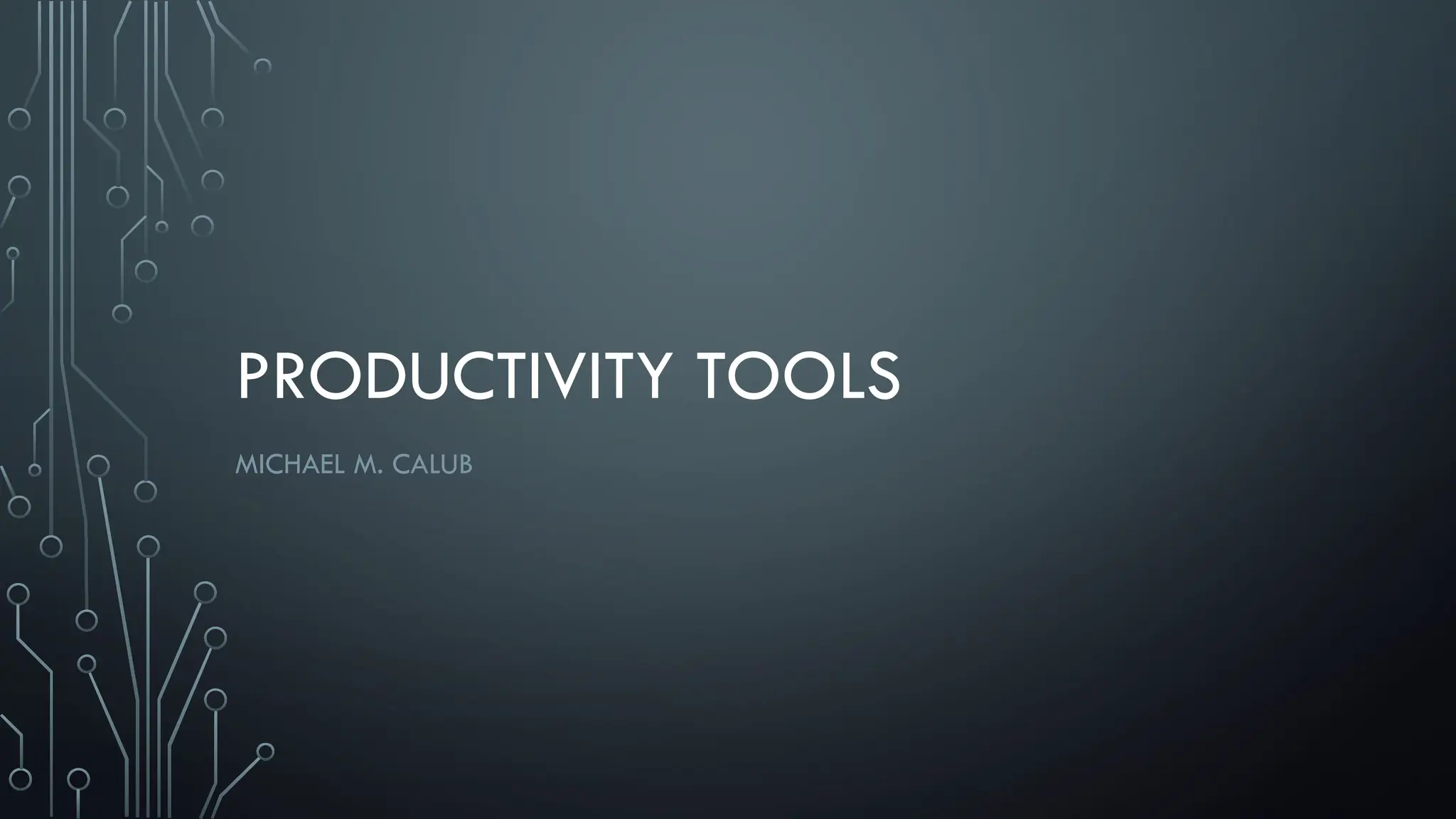 PRODUCTIVITY TOOLS

MICHAEL M. CALUB